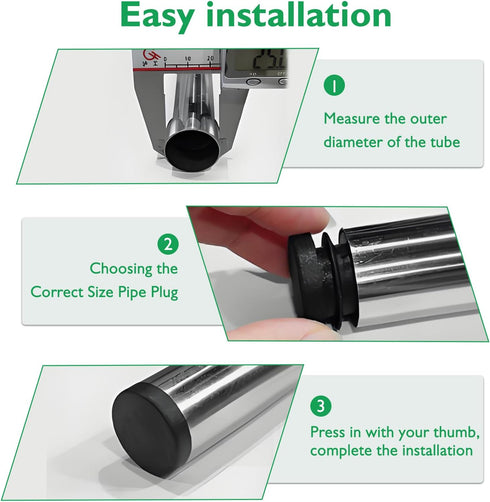 Easy installation

0 10 20

1

Measure the outer diameter of the tube

2

Choosing the Correct Size Pipe Plug

3

Press in with your thumb, complete the installation